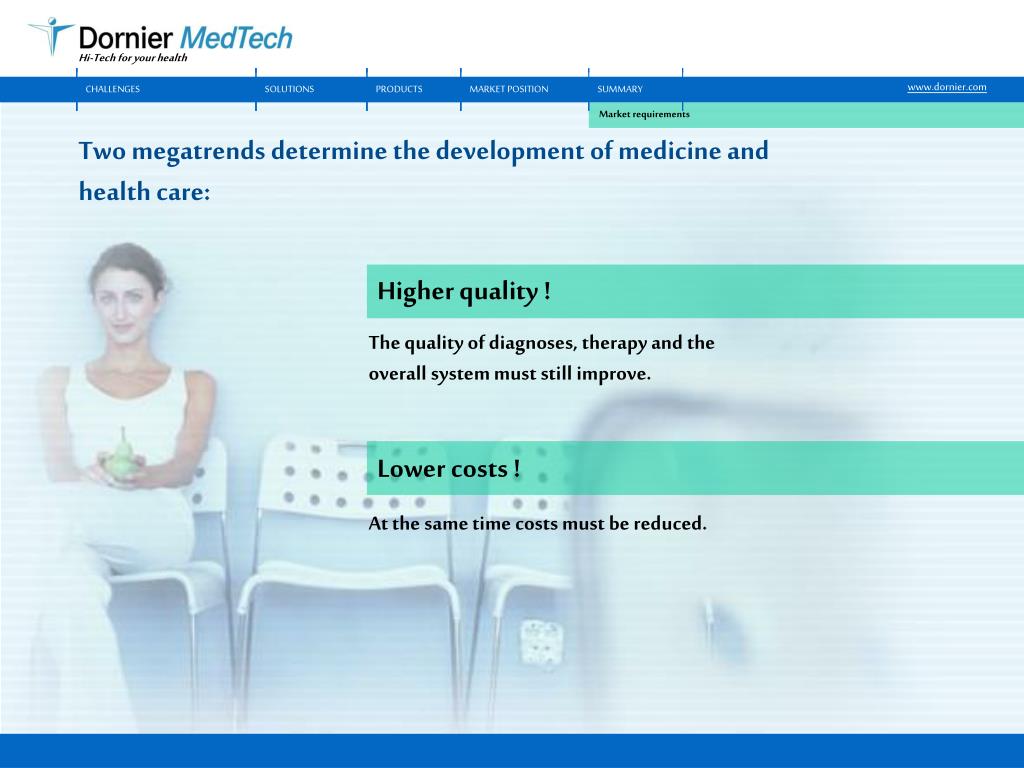 Dornier MedTech
Hi-Tech for your health

CHALLENGES SOLUTIONS PRODUCTS MARKET POSITION SUMMARY

www.dornier.com

Market requirements

Two megatrends determine the development of medicine and health care:

Higher quality !

The quality of diagnoses, therapy and the overall system must still improve.

Lower costs !

At the same time costs must be reduced.